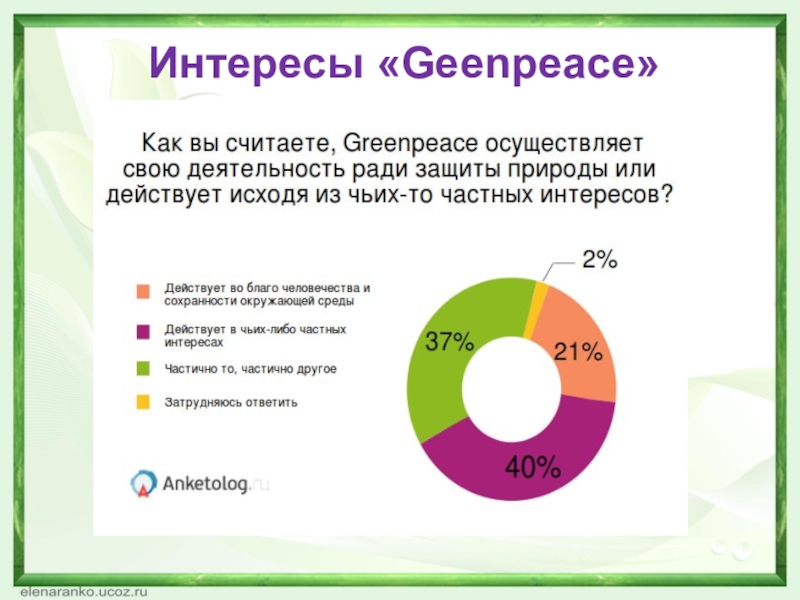 Интересы «Geenpeace»

Как вы считаете, Greenpeace осуществляет свою деятельность ради защиты природы или действует исходя из чьих-то частных интересов?

Действует во благо человечества и сохранности окружающей среды

Действует в чьих-либо частных интересах

Частично то, частично другое

Затрудняюсь ответить

2%

21%

40%

37%

Anketolog.ru

elenaranko.ucoz.ru